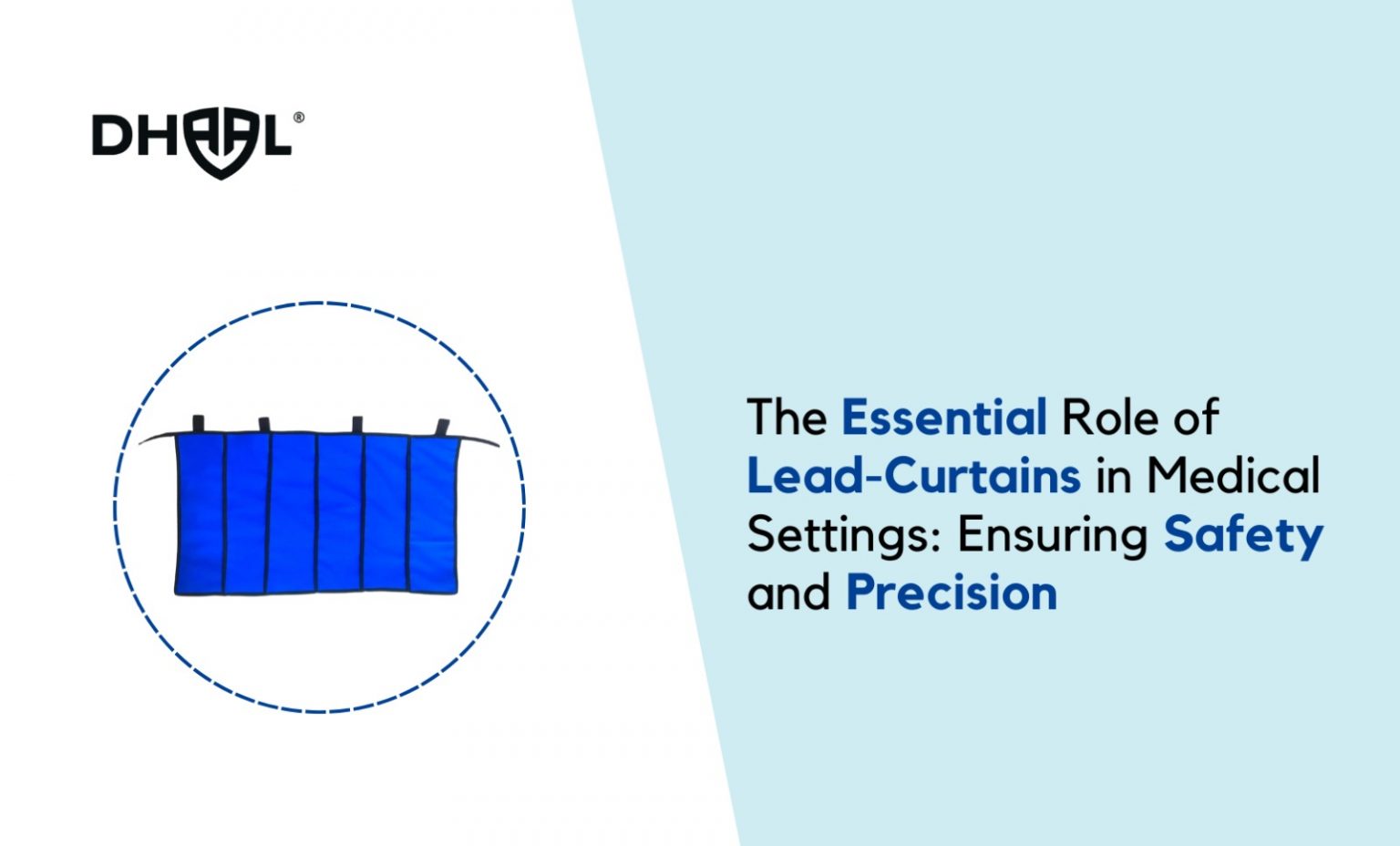 DHAAL®

The Essential Role of Lead-Curtains in Medical Settings: Ensuring Safety and Precision